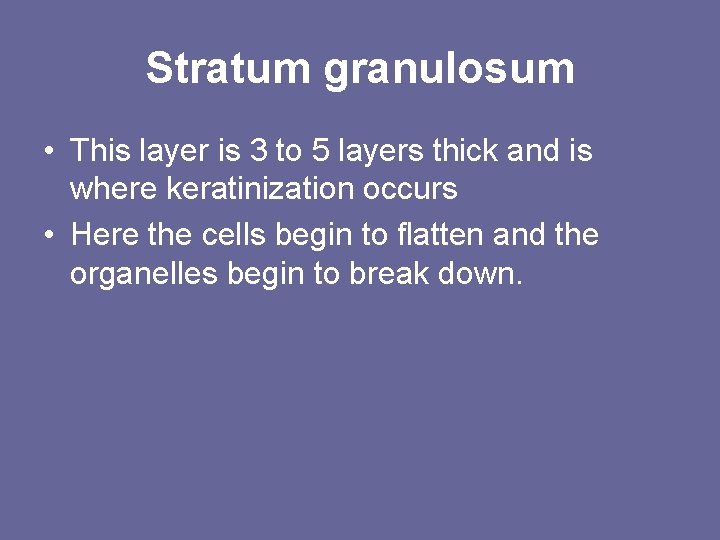 Stratum granulosum

• This layer is 3 to 5 layers thick and is where keratinization occurs
• Here the cells begin to flatten and the organelles begin to break down.